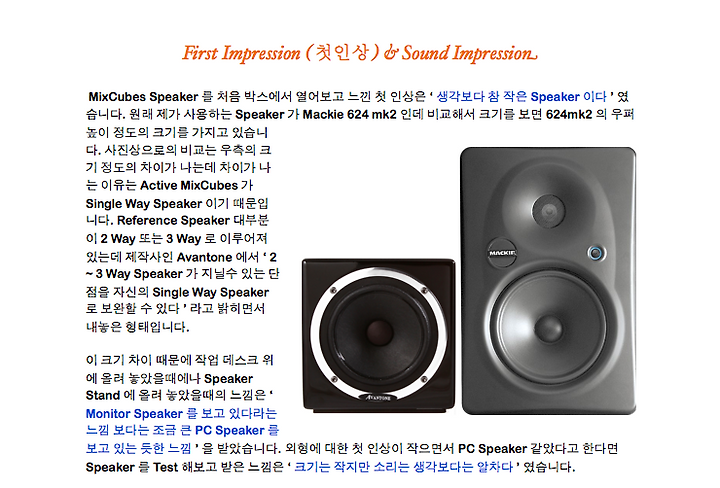 First Impression ( 첫인상 ) & Sound Impression

MixCubes Speaker 를 처음 박스에서 열어보고 느낀 첫 인상은 ' 생각보다 참 작은 Speaker 이다 ' 였습니다. 원래 제가 사용하는 Speaker 가 Mackie 624 mk2 인데 비교해서 크기를 보면 624mk2 의 우퍼 높이 정도의 크기를 가지고 있습니다. 사진상으로의 비교는 우측의 크기 정도의 차이가 나는데 차이가 나는 이유는 Active MixCubes 가 Single Way Speaker 이기 때문입니다. Reference Speaker 대부분이 2 Way 또는 3 Way 로 이루어져 있는데 제작사인 Avantone 에서 ' 2 ~ 3 Way Speaker 가 지닐수 있는 단점을 자신의 Single Way Speaker 로 보완할 수 있다 ' 라고 밝히면서 내놓은 형태입니다.

이 크기 차이 때문에 작업 데스크 위에 올려 놓았을때에나 Speaker Stand 에 올려 놓았을때의 느낌은 ' Monitor Speaker 를 보고 있다라는 느낌 보다는 조금 큰 PC Speaker 를 보고 있는 듯한 느낌 ' 을 받았습니다. 외형에 대한 첫 인상이 작으면서 PC Speaker 같았다고 한다면 Speaker 를 Test 해보고 받은 느낌은 ' 크기는 작지만 소리는 생각보다는 알차다 ' 였습니다.

MACKIE

AVANTONE